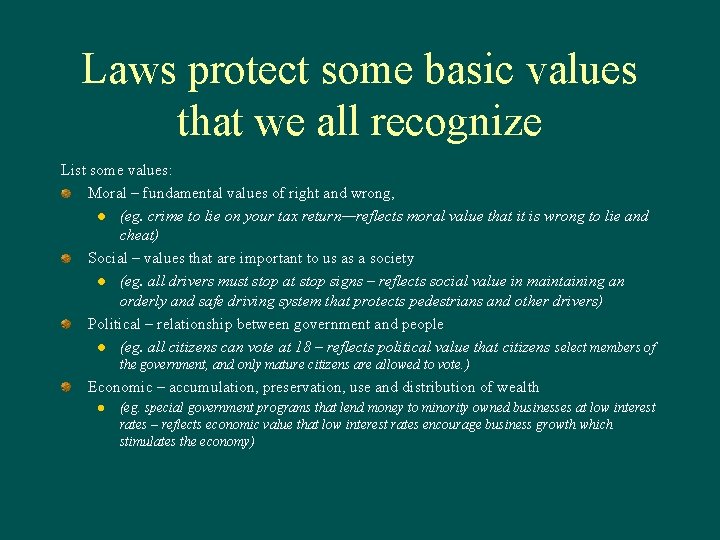 Laws protect some basic values that we all recognize

List some values:

Moral – fundamental values of right and wrong,

(eg. crime to lie on your tax return—reflects moral value that it is wrong to lie and cheat)

Social – values that are important to us as a society

(eg. all drivers must stop at stop signs – reflects social value in maintaining an orderly and safe driving system that protects pedestrians and other drivers)

Political – relationship between government and people

(eg. all citizens can vote at 18 – reflects political value that citizens select members of the government, and only mature citizens are allowed to vote.)

Economic – accumulation, preservation, use and distribution of wealth

(eg. special government programs that lend money to minority owned businesses at low interest rates – reflects economic value that low interest rates encourage business growth which stimulates the economy)